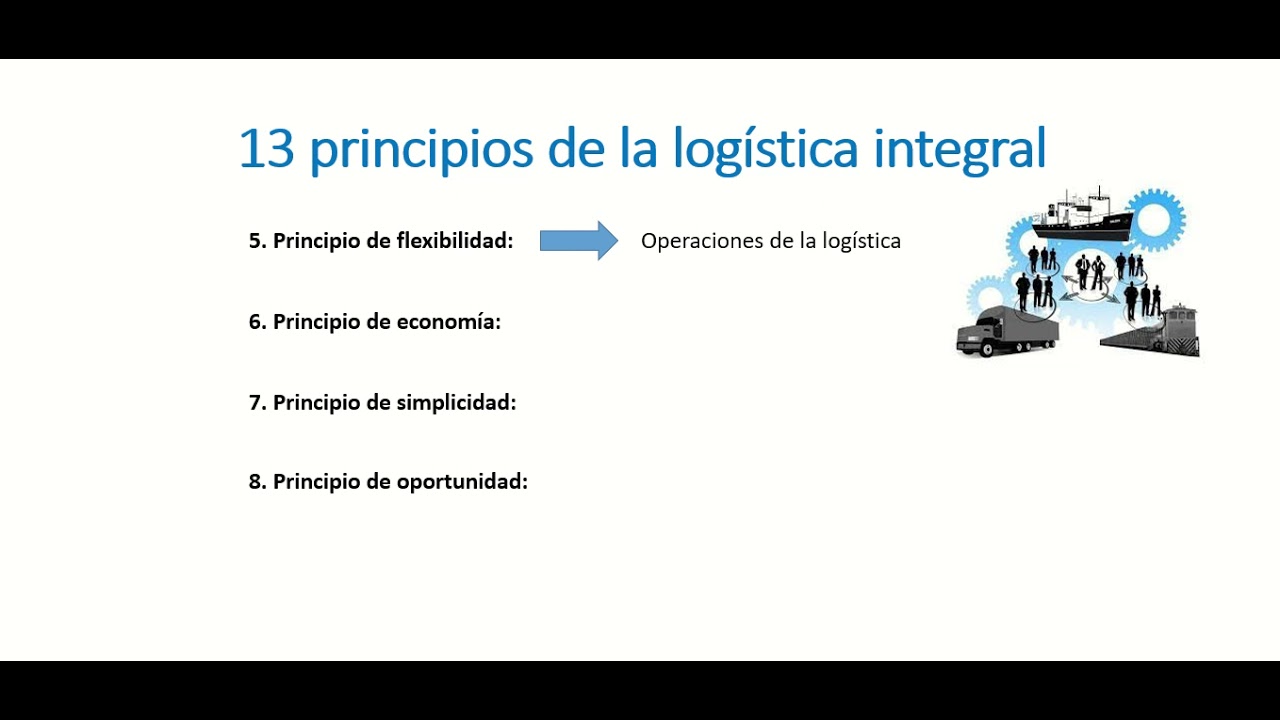 13 principios de la logística integral

5. Principio de flexibilidad: Operaciones de la logística

6. Principio de economía:

7. Principio de simplicidad:

8. Principio de oportunidad: